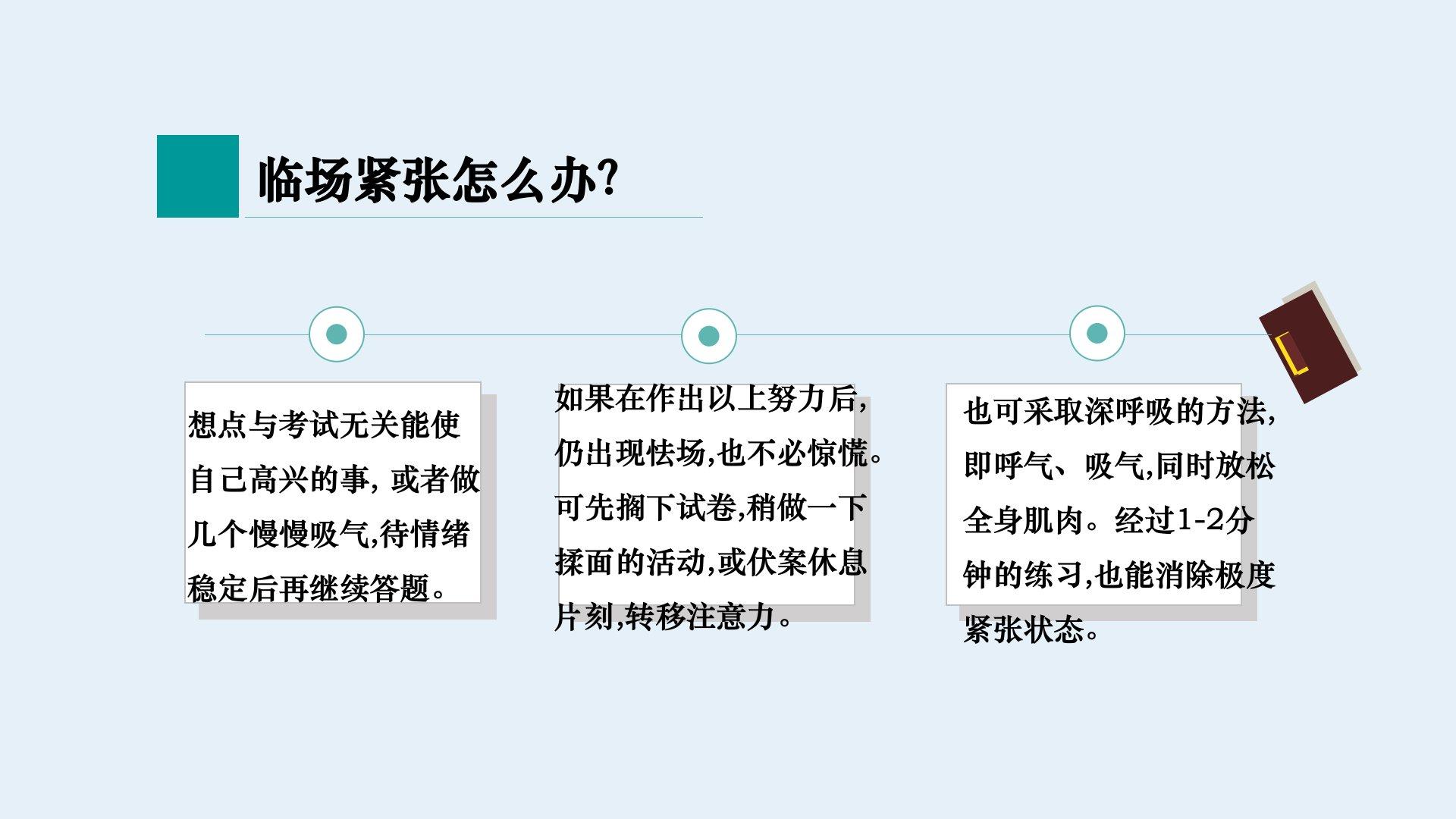 临场紧张怎么办?

想点与考试无关能使自己高兴的事, 或者做几个慢慢吸气,待情绪稳定后再继续答题。

如果在作出以上努力后,仍出现怯场,也不必惊慌。可先搁下试卷,稍做一下揉面的活动,或伏案休息片刻,转移注意力。

也可采取深呼吸的方法,即呼气、吸气,同时放松全身肌肉。经过1-2分钟的练习,也能消除极度紧张状态。